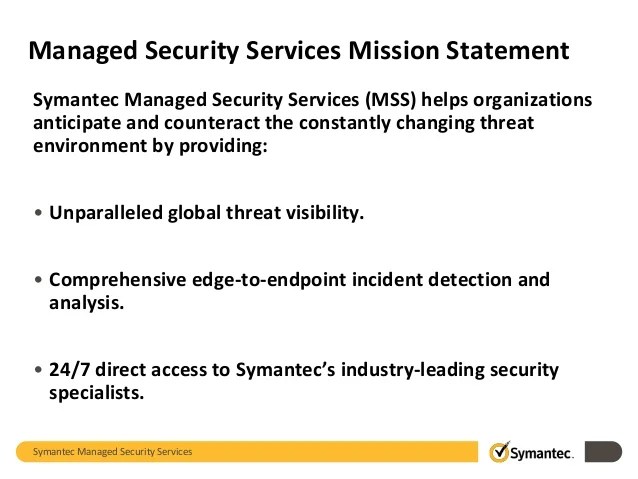 Managed Security Services Mission Statement

Symantec Managed Security Services (MSS) helps organizations anticipate and counteract the constantly changing threat environment by providing:

• Unparalleled global threat visibility.

• Comprehensive edge-to-endpoint incident detection and analysis.

• 24/7 direct access to Symantec's industry-leading security specialists.

Symantec Managed Security Services

Symantec.